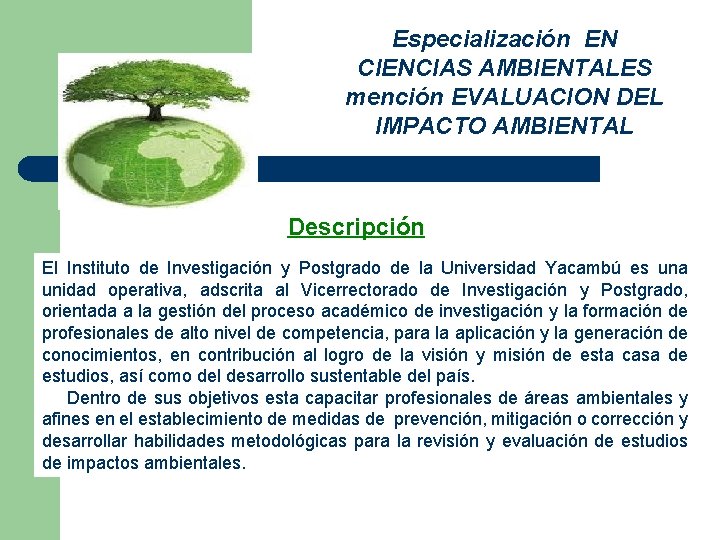 Especialización EN CIENCIAS AMBIENTALES mención EVALUACION DEL IMPACTO AMBIENTAL

Descripción

El Instituto de Investigación y Postgrado de la Universidad Yacambú es una unidad operativa, adscrita al Vicerrectorado de Investigación y Postgrado, orientada a la gestión del proceso académico de investigación y la formación de profesionales de alto nivel de competencia, para la aplicación y la generación de conocimientos, en contribución al logro de la visión y misión de esta casa de estudios, así como del desarrollo sustentable del país.

Dentro de sus objetivos esta capacitar profesionales de áreas ambientales y afines en el establecimiento de medidas de prevención, mitigación o corrección y desarrollar habilidades metodológicas para la revisión y evaluación de estudios de impactos ambientales.